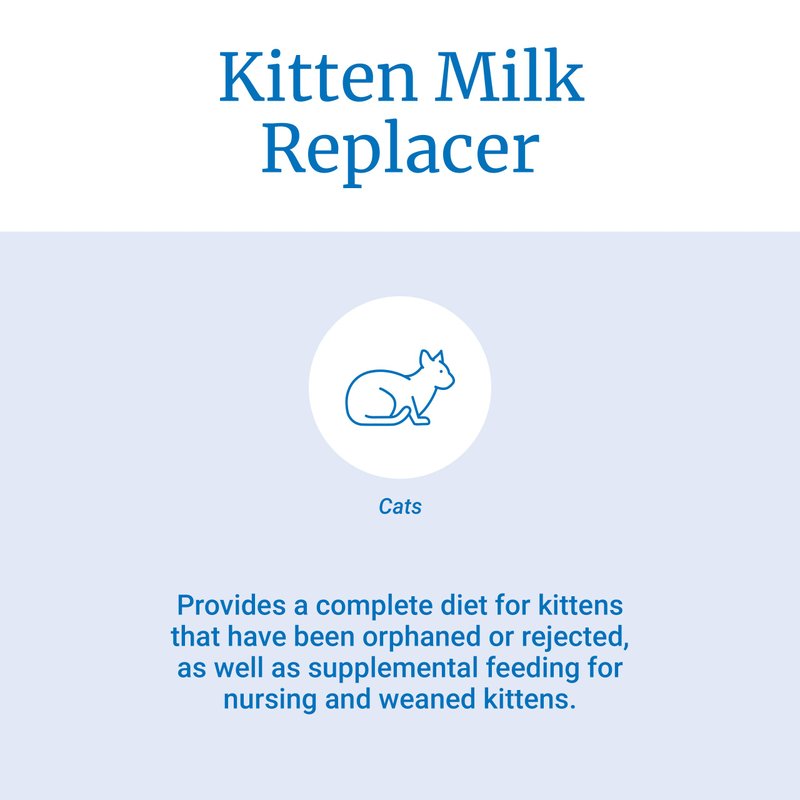 Kitten Milk Replacer

Cats

Provides a complete diet for kittens that have been orphaned or rejected, as well as supplemental feeding for nursing and weaned kittens.